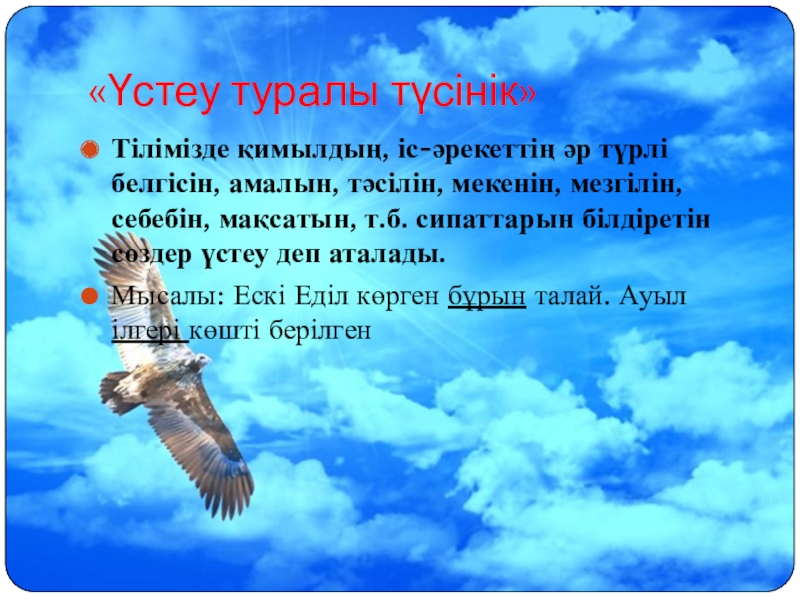 «Үстеу туралы түсінік»

Тілімізде қимылдың, іс-әрекеттің әр түрлі белгісін, амалын, тәсілін, мекенін, мезгілін, себебін, мақсатын, т.б. сипаттарын білдіретін сөздер үстеу деп аталады.

Мысалы: Ескі Еділ көрген бұрын талай. Ауыл ілгері көшті берілген